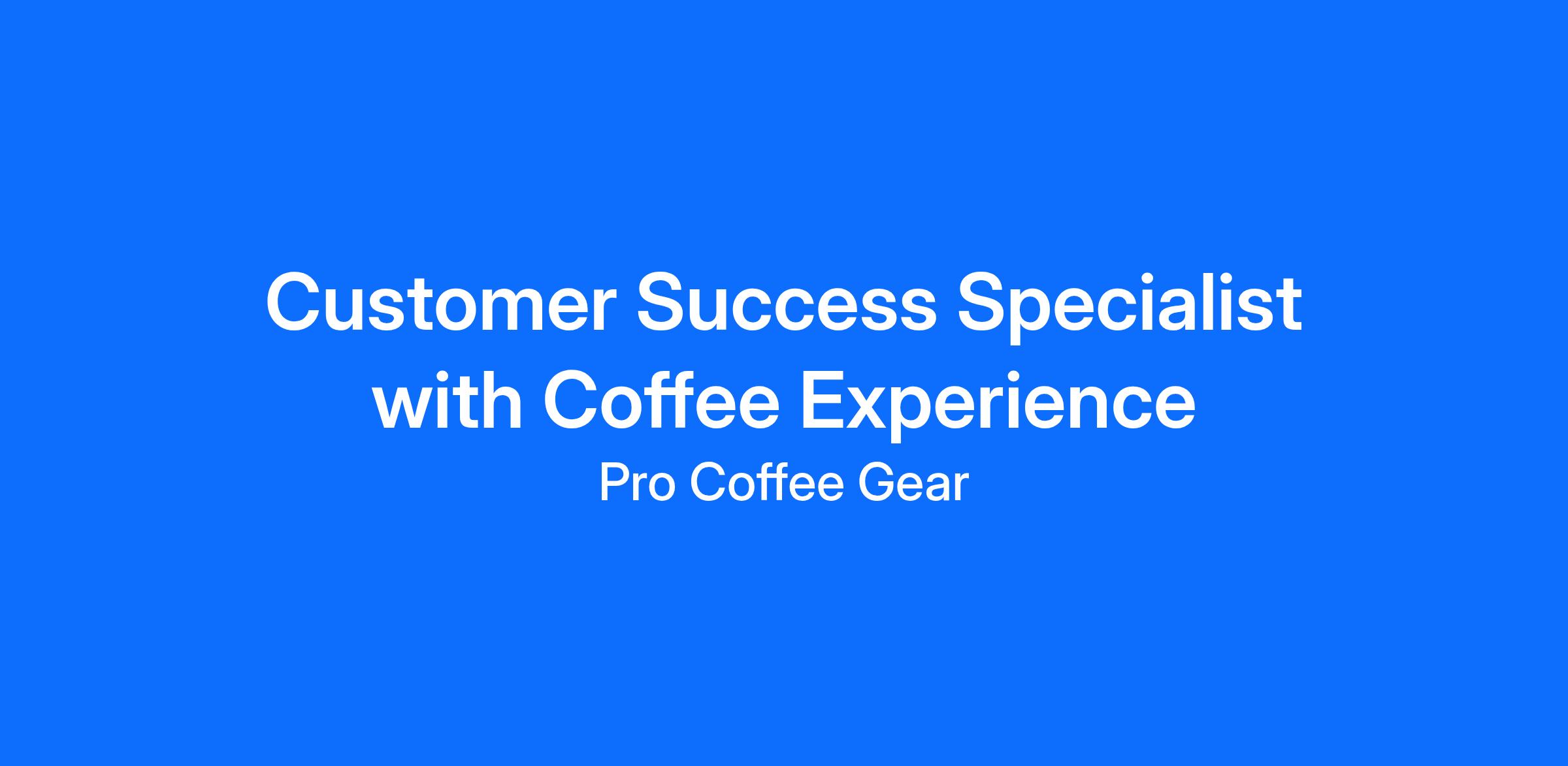 Customer Success Specialist with Coffee Experience

Pro Coffee Gear